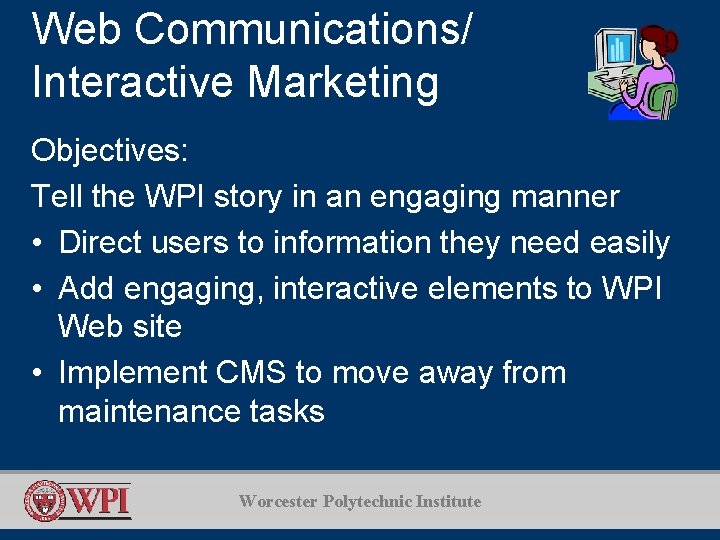 Web Communications/ Interactive Marketing

Objectives:

Tell the WPI story in an engaging manner

• Direct users to information they need easily
• Add engaging, interactive elements to WPI Web site
• Implement CMS to move away from maintenance tasks

WPI

Worcester Polytechnic Institute